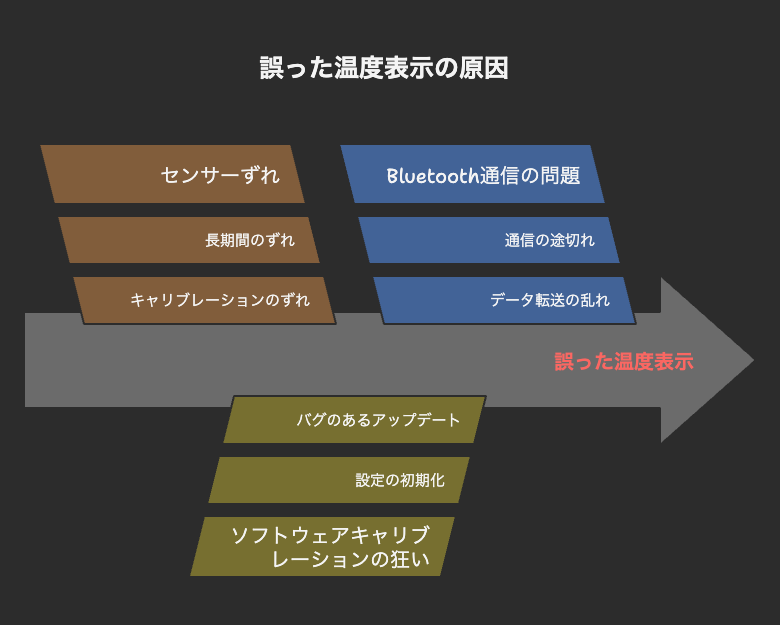 誤った温度表示の原因

センサーずれ

長期間のずれ

キャリブレーションのずれ

Bluetooth通信の問題

通信の途切れ

データ転送の乱れ

誤った温度表示

バグのあるアップデート

設定の初期化

ソフトウェアキャリブレーションの狂い